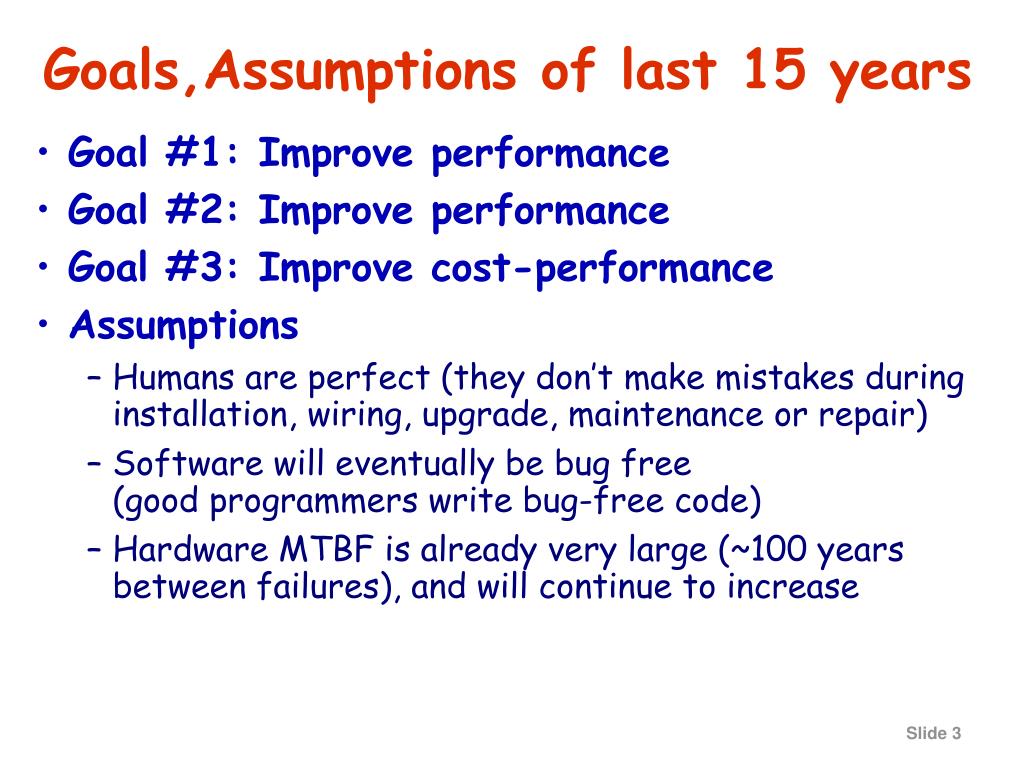 Goals,Assumptions of last 15 years

• Goal #1: Improve performance
• Goal #2: Improve performance
• Goal #3: Improve cost-performance
• Assumptions
– Humans are perfect (they don’t make mistakes during installation, wiring, upgrade, maintenance or repair)
– Software will eventually be bug free
(good programmers write bug-free code)
– Hardware MTBF is already very large (~100 years between failures), and will continue to increase

Slide 3